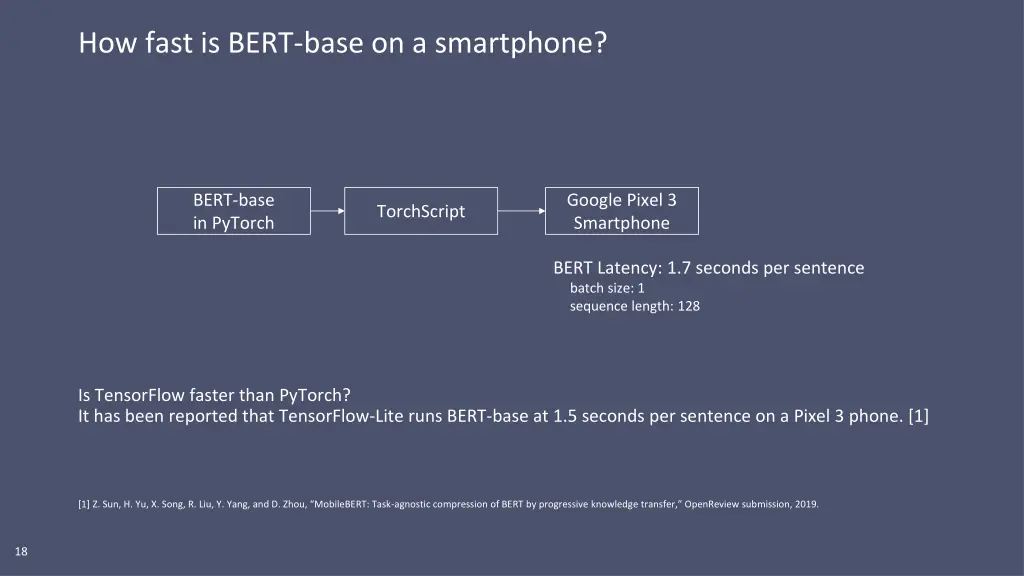 How fast is BERT-base on a smartphone?

BERT-base in PyTorch

TorchScript

Google Pixel 3 Smartphone

BERT Latency: 1.7 seconds per sentence
batch size: 1
sequence length: 128

Is TensorFlow faster than PyTorch?
It has been reported that TensorFlow-Lite runs BERT-base at 1.5 seconds per sentence on a Pixel 3 phone. [1]

[1] Z. Sun, H. Yu, X. Song, R. Liu, Y. Yang, and D. Zhou, "MobileBERT: Task-agnostic compression of BERT by progressive knowledge transfer," OpenReview submission, 2019.

18